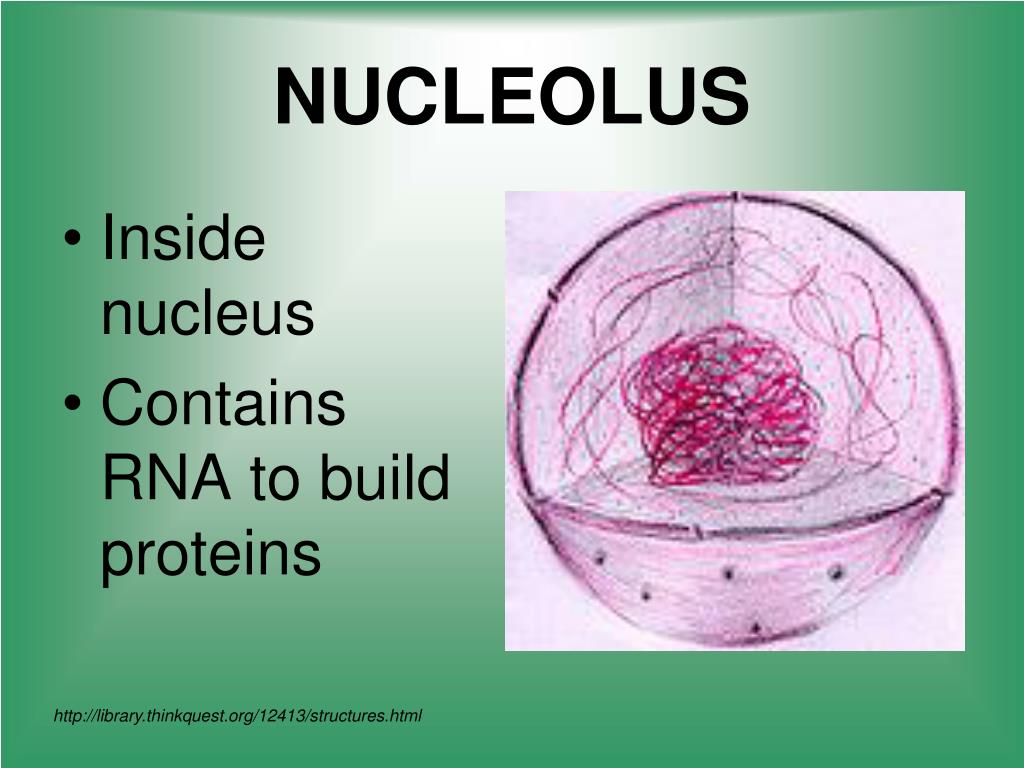 NUCLEOLUS

• Inside nucleus
• Contains RNA to build proteins

http://library.thinkquest.org/12413/structures.html